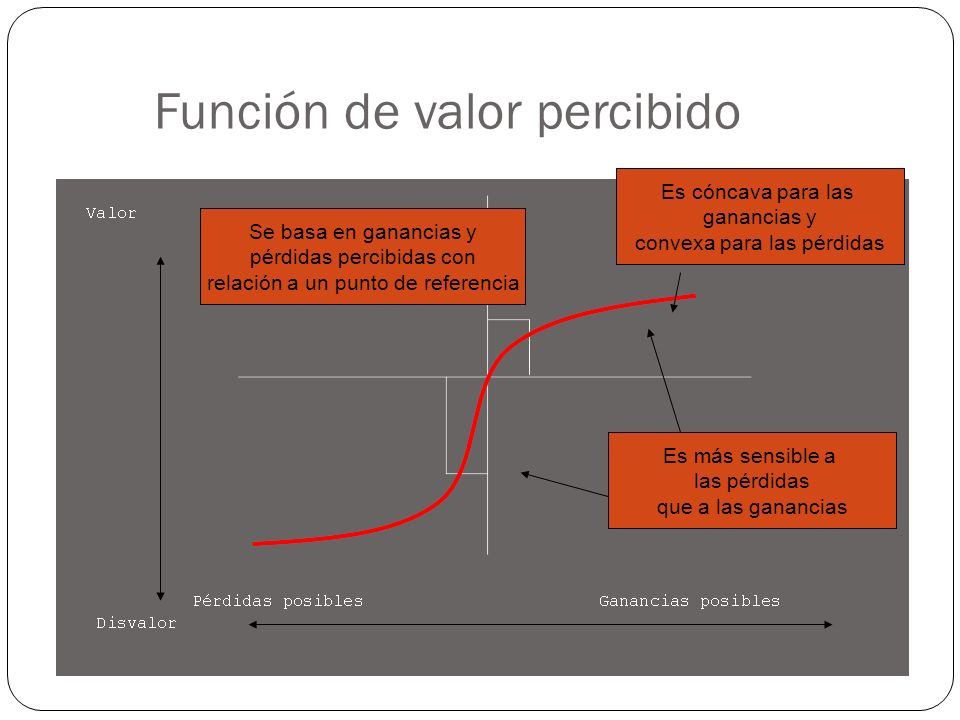 Función de valor percibido

Valor

Se basa en ganancias y pérdidas percibidas con relación a un punto de referencia

Es cóncava para las ganancias y convexa para las pérdidas

Es más sensible a las pérdidas que a las ganancias

Pérdidas posibles

Ganancias posibles

Disvalor